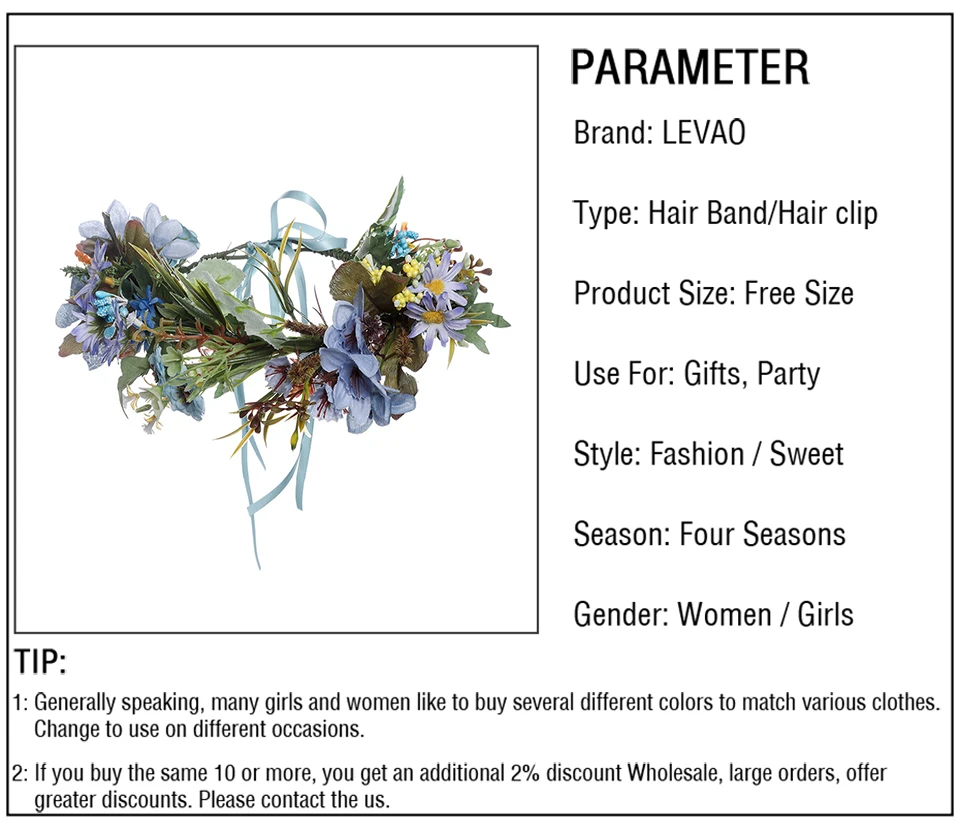 PARAMETER

Brand: LEVAO

Type: Hair Band/Hair clip

Product Size: Free Size

Use For: Gifts, Party

Style: Fashion / Sweet

Season: Four Seasons

Gender: Women / Girls

TIP:

1: Generally speaking, many girls and women like to buy several different colors to match various clothes. Change to use on different occasions.

2: If you buy the same 10 or more, you get an additional 2% discount Wholesale, large orders, offer greater discounts. Please contact the us.